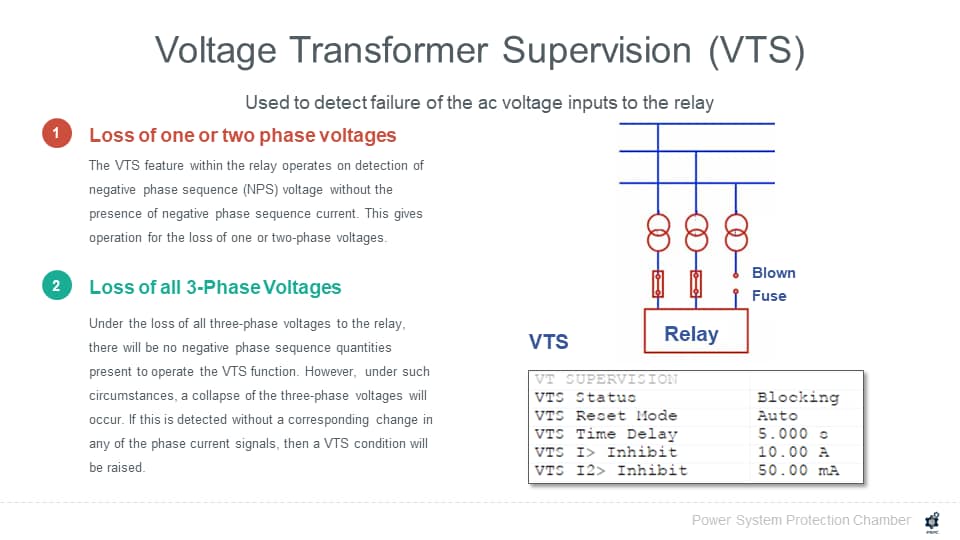 Voltage Transformer Supervision (VTS)

Used to detect failure of the ac voltage inputs to the relay

1 Loss of one or two phase voltages

The VTS feature within the relay operates on detection of negative phase sequence (NPS) voltage without the presence of negative phase sequence current. This gives operation for the loss of one or two-phase voltages.

2 Loss of all 3-Phase Voltages

Under the loss of all three-phase voltages to the relay, there will be no negative phase sequence quantities present to operate the VTS function. However, under such circumstances, a collapse of the three-phase voltages will occur. If this is detected without a corresponding change in any of the phase current signals, then a VTS condition will be raised.

Blown
Fuse

Relay

VTS

VT SUPERVISION
VTS Status Blocking
VTS Reset Mode Auto
VTS Time Delay 5.000 s
VTS I> Inhibit 10.00 A
VTS I2> Inhibit 50.00 mA

Power System Protection Chamber